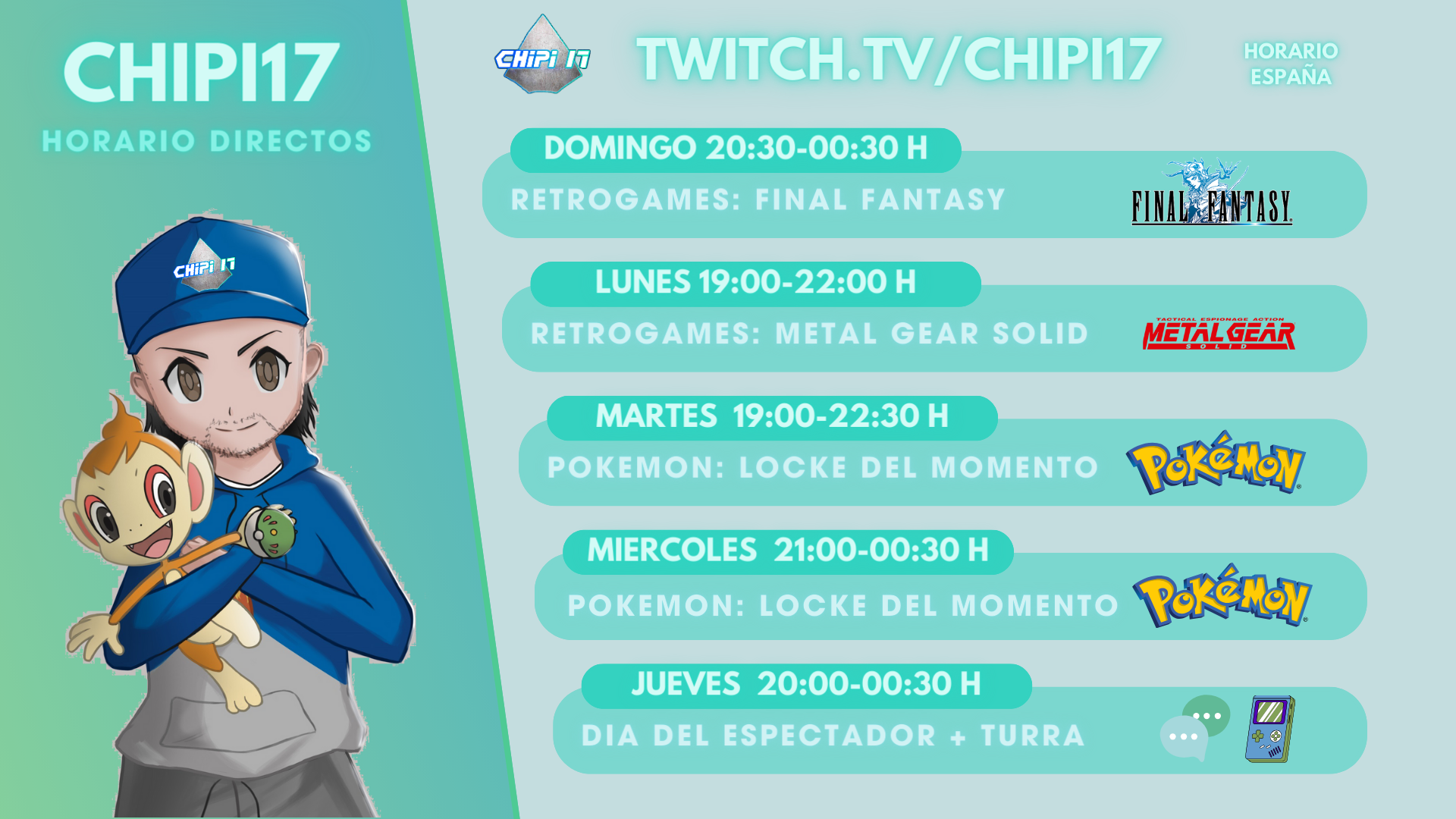 CHIPI17

HORARIO DIRECTOS

CHiPi 17

CHiPi 17

TWITCH.TV/CHIPI17

HORARIO ESPAÑA

DOMINGO 20:30-00:30 H

RETROGAMES: FINAL FANTASY

FINAL FANTASY

LUNES 19:00-22:00 H

RETROGAMES: METAL GEAR SOLID

TACTICAL ESPIONAGE ACTION METAL GEAR SOLID

MARTES 19:00-22:30 H

POKEMON: LOCKE DEL MOMENTO

Pokémon

MIERCOLES 21:00-00:30 H

POKEMON: LOCKE DEL MOMENTO

Pokémon

JUEVES 20:00-00:30 H

DIA DEL ESPECTADOR + TURRA